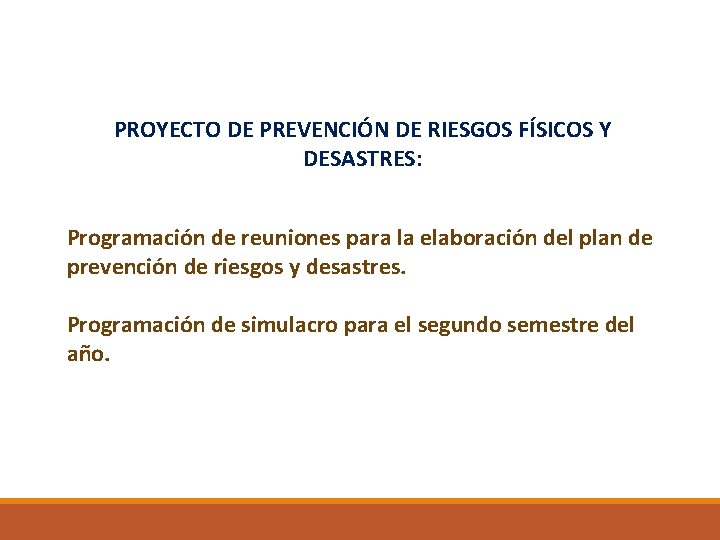 PROYECTO DE PREVENCIÓN DE RIESGOS FÍSICOS Y DESASTRES:

Programación de reuniones para la elaboración del plan de prevención de riesgos y desastres.

Programación de simulacro para el segundo semestre del año.